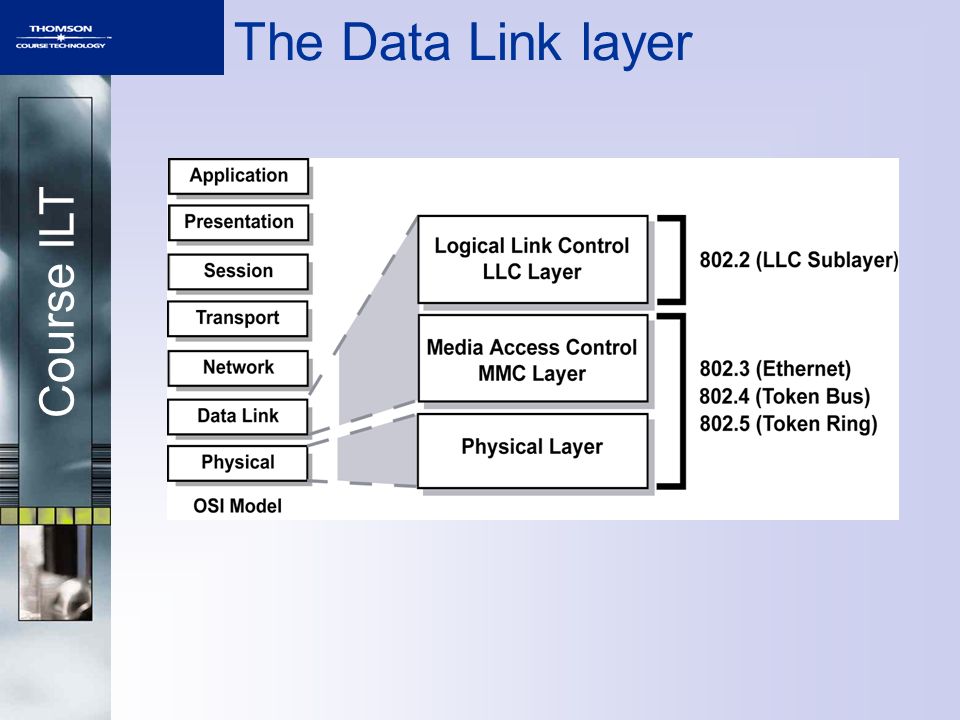 THOMSON
COURSE TECHNOLOGY

The Data Link layer

Course ILT

Application
Presentation
Session
Transport
Network
Data Link
Physical
OSI Model

Logical Link Control
LLC Layer

Media Access Control
MMC Layer

Physical Layer

802.2 (LLC Sublayer)

802.3 (Ethernet)
802.4 (Token Bus)
802.5 (Token Ring)